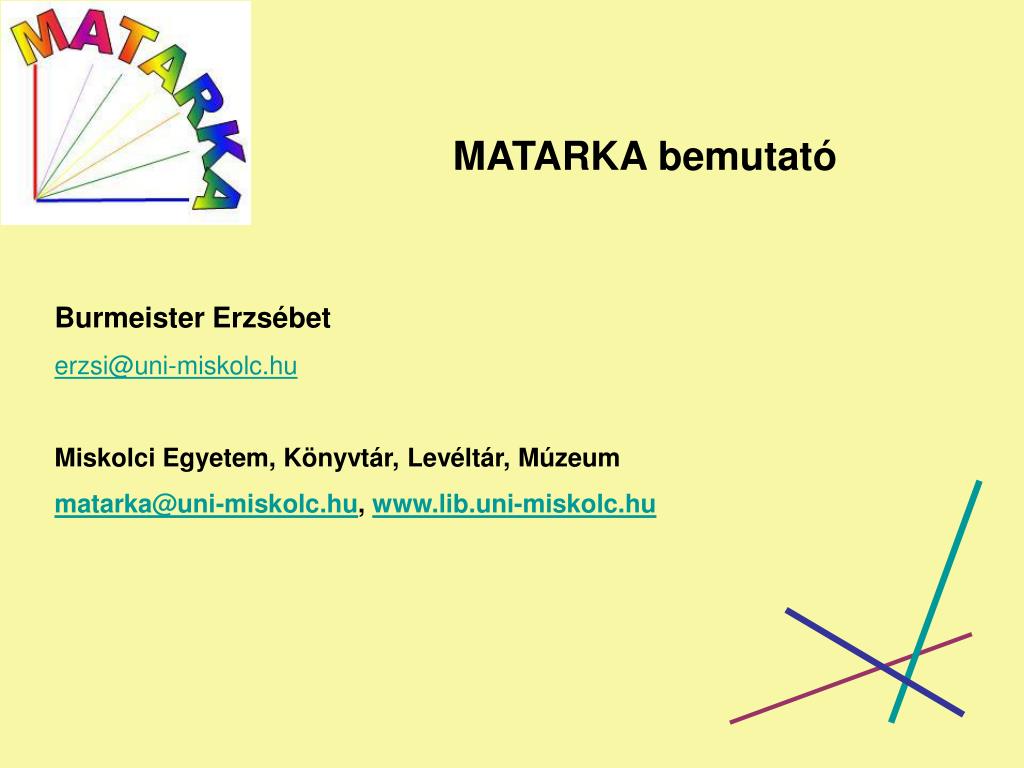 MATARKA

MATARKA bemutató

Burmeister Erzsébet

erzsi@uni-miskolc.hu

Miskolci Egyetem, Könyvtár, Levéltár, Múzeum

matarka@uni-miskolc.hu, www.lib.uni-miskolc.hu